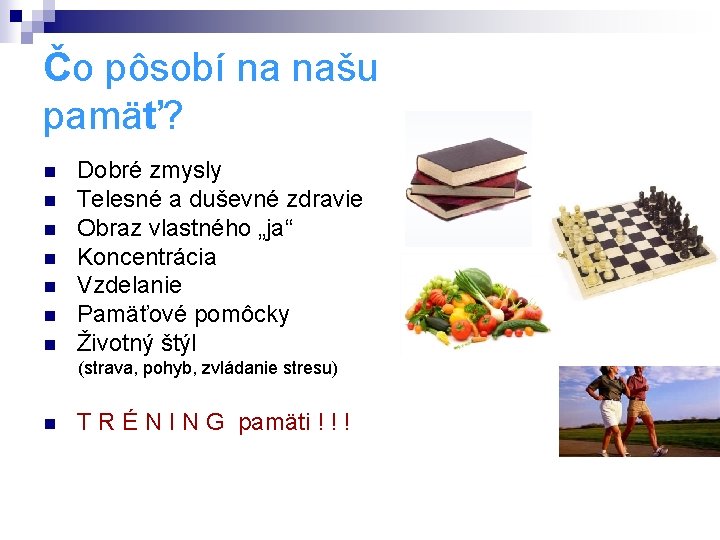 Čo pôsobí na našu pamäť?

- Dobré zmysly
- Telesné a duševné zdravie
- Obraz vlastného „ja“
- Koncentrácia
- Vzdelanie
- Pamäťové pomôcky
- Životný štýl
(strava, pohyb, zvládanie stresu)

- T R É N I N G pamäti ! ! !